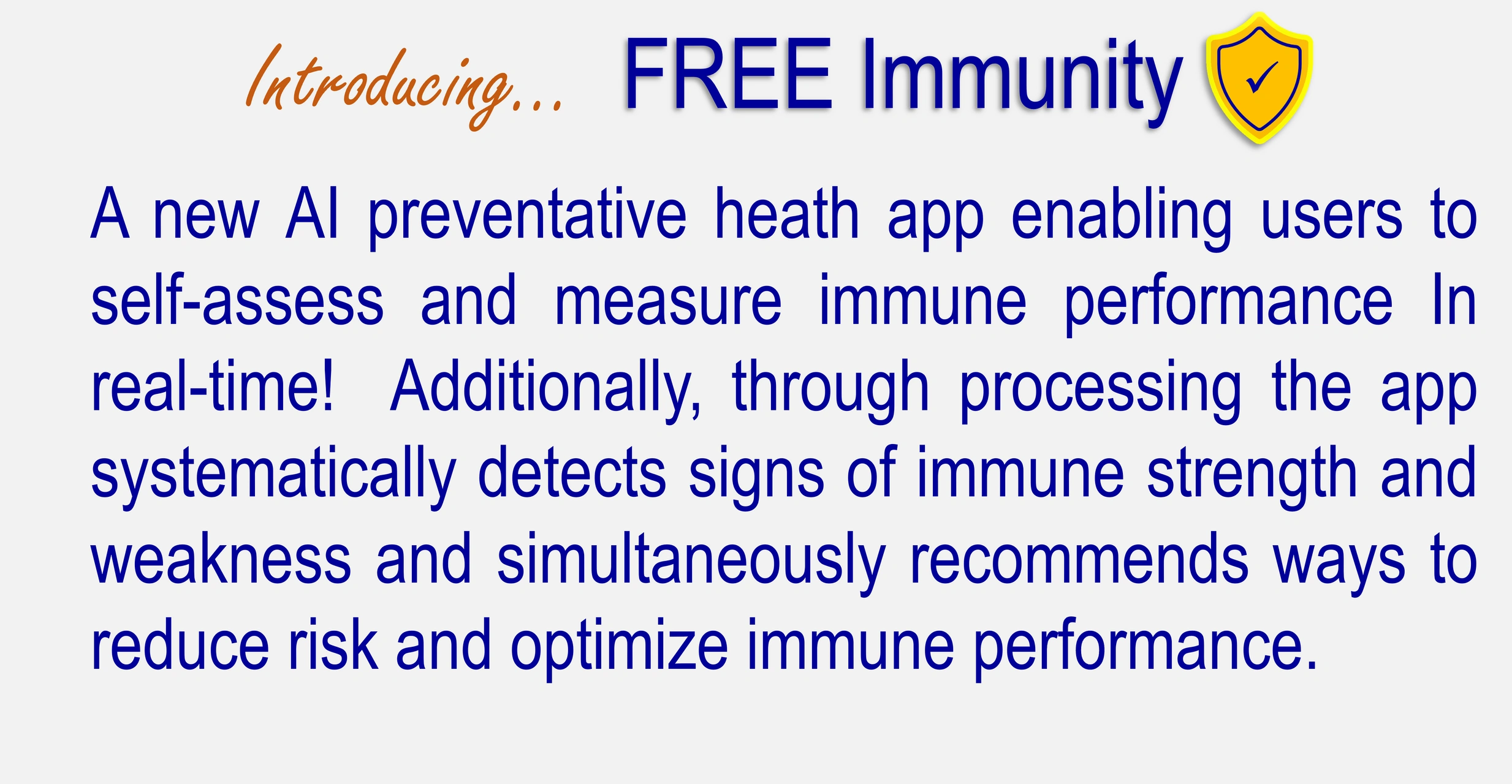 Introducing... FREE Immunity

A new AI preventative heath app enabling users to self-assess and measure immune performance In real-time! Additionally, through processing the app systematically detects signs of immune strength and weakness and simultaneously recommends ways to reduce risk and optimize immune performance.